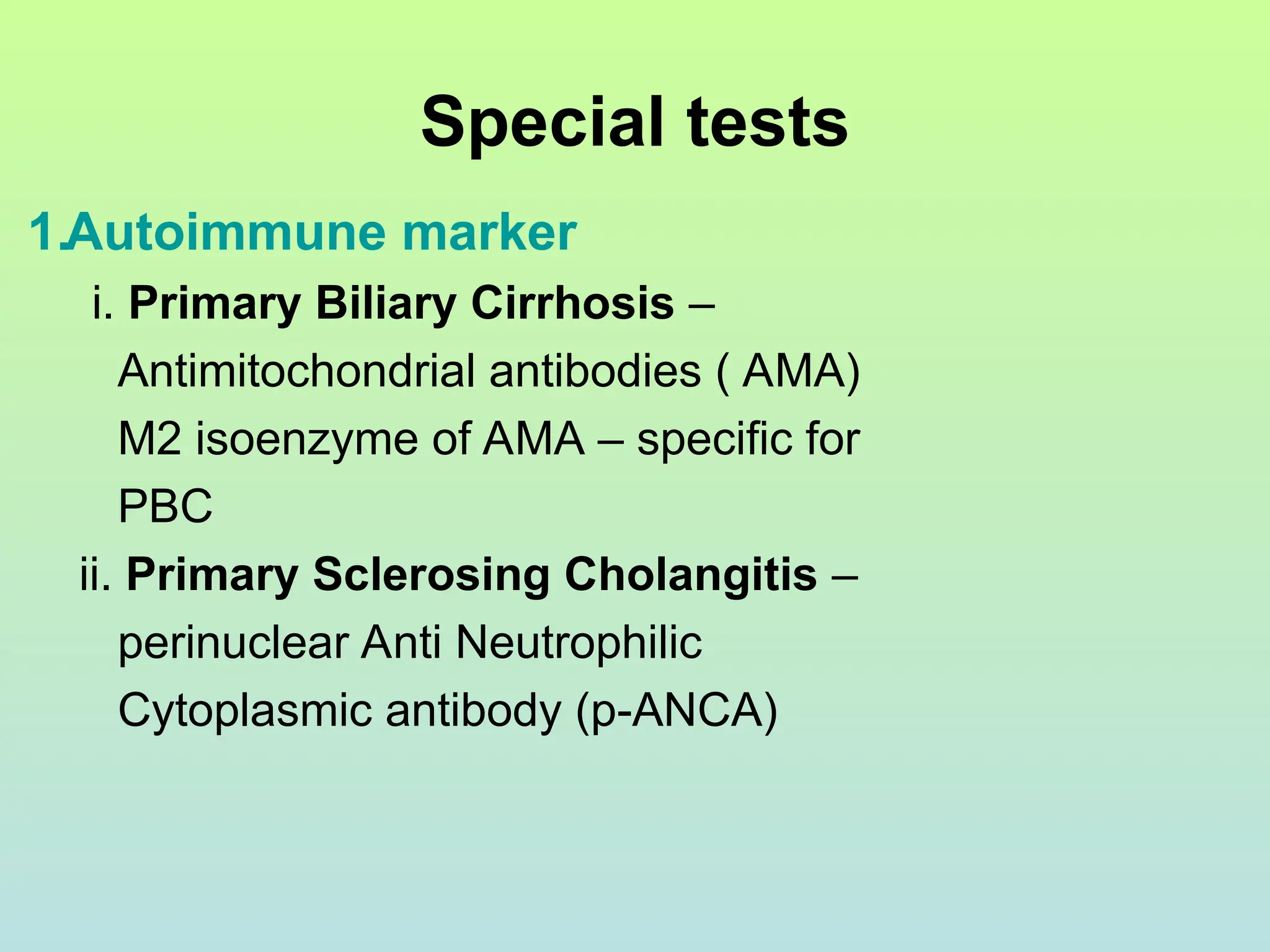 Special tests

1.Autoimmune marker

i. Primary Biliary Cirrhosis – Antimitochondrial antibodies ( AMA) M2 isoenzyme of AMA – specific for PBC

ii. Primary Sclerosing Cholangitis – perinuclear Anti Neutrophilic Cytoplasmic antibody (p-ANCA)